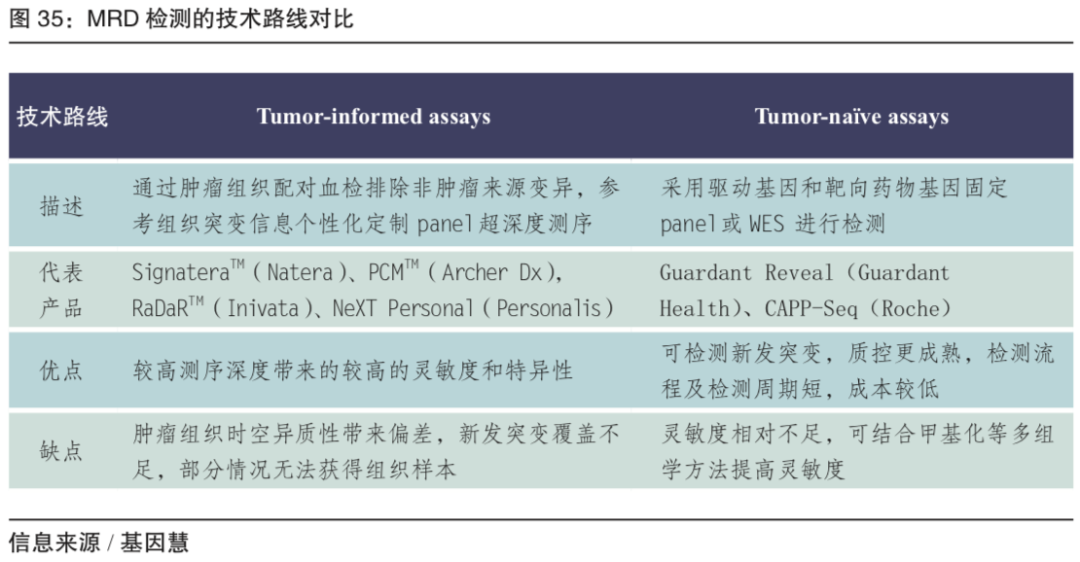 图 35：MRD 检测的技术路线对比

| 技术路线 | Tumor-informed assays | Tumor-naïve assays |
|---|---|---|
| 描述 | 通过肿瘤组织配对血检排除非肿瘤来源变异，参考组织突变信息个性化定制 panel 超深度测序 | 采用驱动基因和靶向药物基因固定 panel 或 WES 进行检测 |
| 代表产品 | Signatera$^{TM}$（Natera）、PCM$^{TM}$（Archer Dx）、RaDaR$^{TM}$（Inivata）、NeXT Personal（Personalis） | Guardant Reveal（Guardant Health）、CAPP-Seq（Roche） |
| 优点 | 较高测序深度带来的较高的灵敏度和特异性 | 可检测新发突变，质控更成熟，检测流程及检测周期短，成本较低 |
| 缺点 | 肿瘤组织时空异质性带来偏差，新发突变覆盖不足，部分情况无法获得组织样本 | 灵敏度相对不足，可结合甲基化等多组学方法提高灵敏度 |

信息来源 / 基因慧